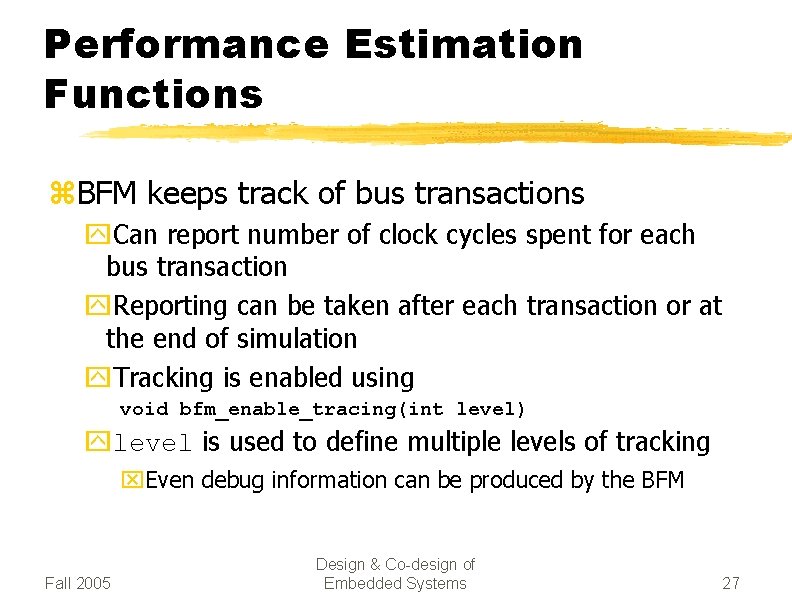 Performance Estimation Functions

BFM keeps track of bus transactions

Can report number of clock cycles spent for each bus transaction

Reporting can be taken after each transaction or at the end of simulation

Tracking is enabled using
void bfm_enable_tracing(int level)

level is used to define multiple levels of tracking

Even debug information can be produced by the BFM

Fall 2005

Design & Co-design of Embedded Systems

27